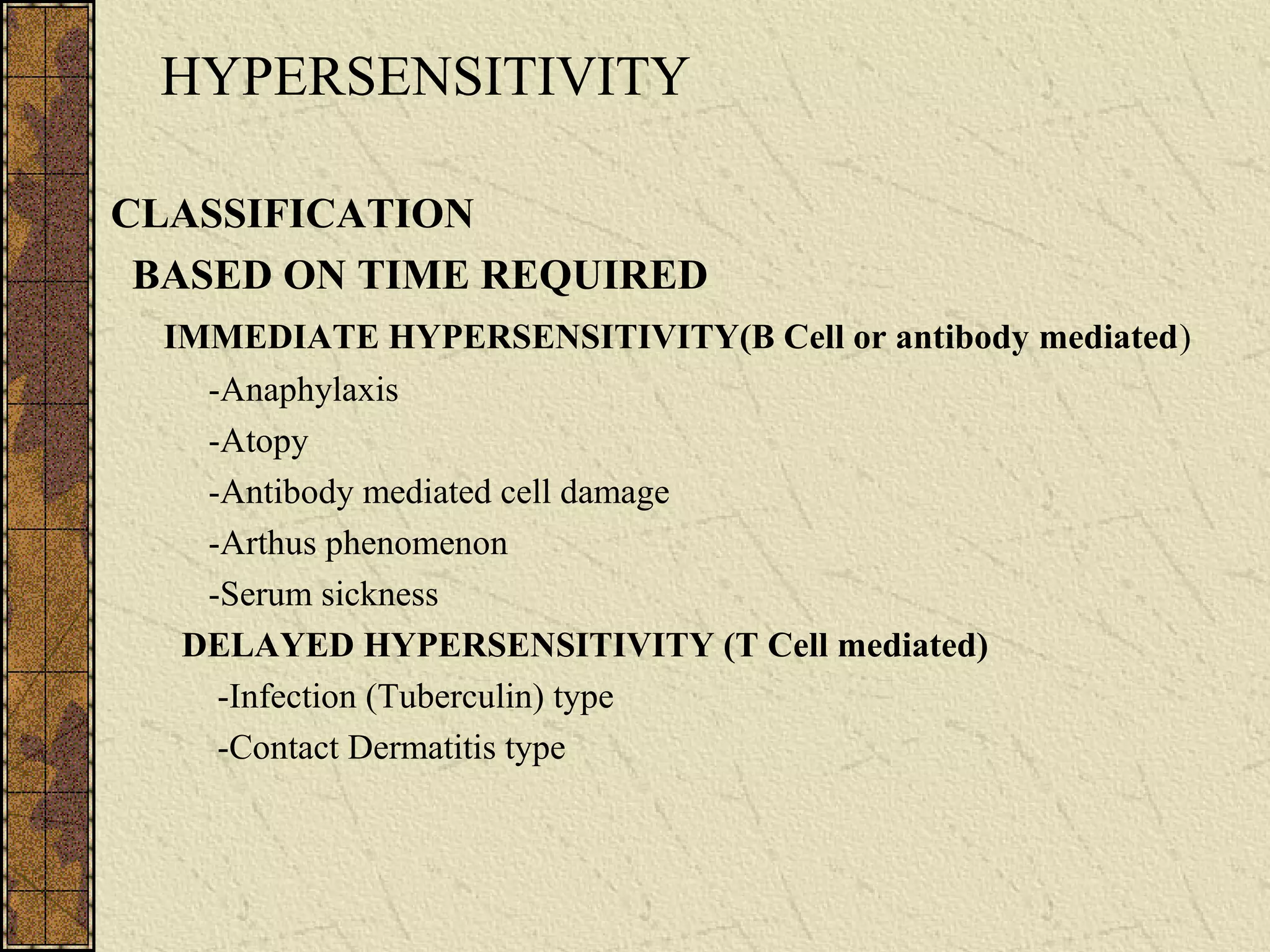 HYPERSENSITIVITY

CLASSIFICATION

BASED ON TIME REQUIRED

IMMEDIATE HYPERSENSITIVITY(B Cell or antibody mediated)

-Anaphylaxis

-Atopy

-Antibody mediated cell damage

-Arthus phenomenon

-Serum sickness

DELAYED HYPERSENSITIVITY (T Cell mediated)

-Infection (Tuberculin) type

-Contact Dermatitis type